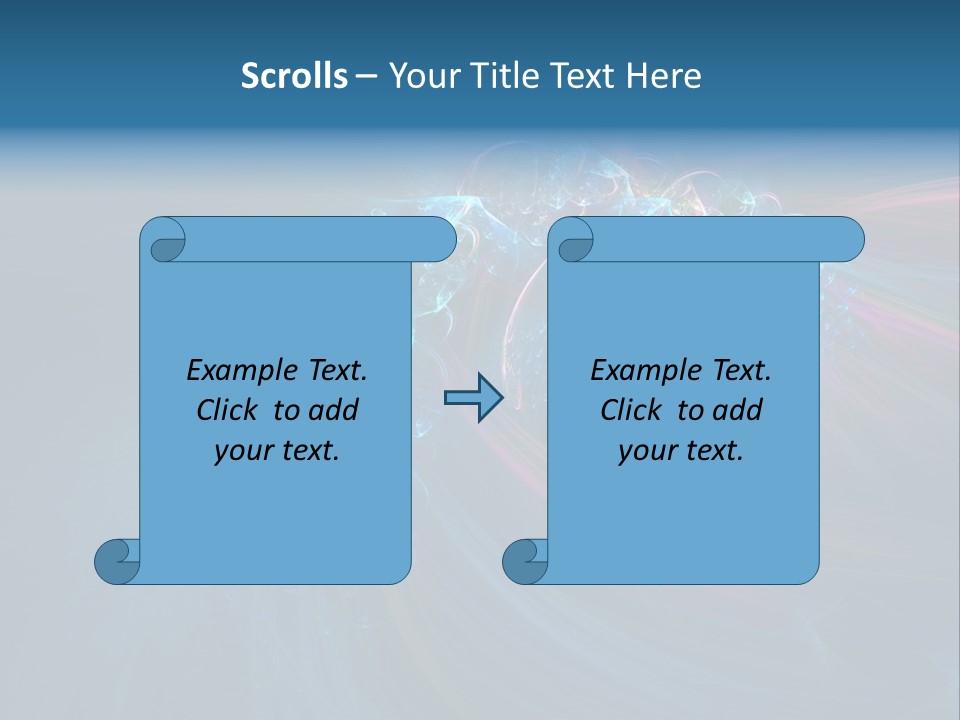 Scrolls – Your Title Text Here

Example Text. Click to add your text.

Example Text. Click to add your text.